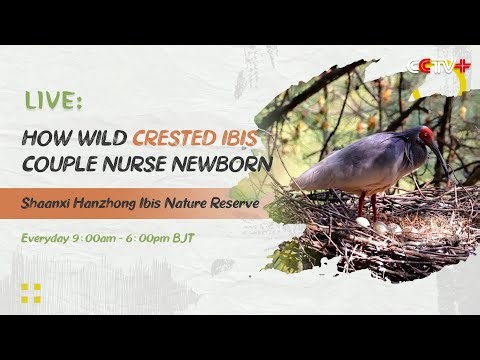 CCTV+

LIVE:

HOW WILD CRESTED IBIS COUPLE NURSE NEWBORN

Shaanxi Hanzhong Ibis Nature Reserve

Everyday 9:00am - 6:00pm BJT